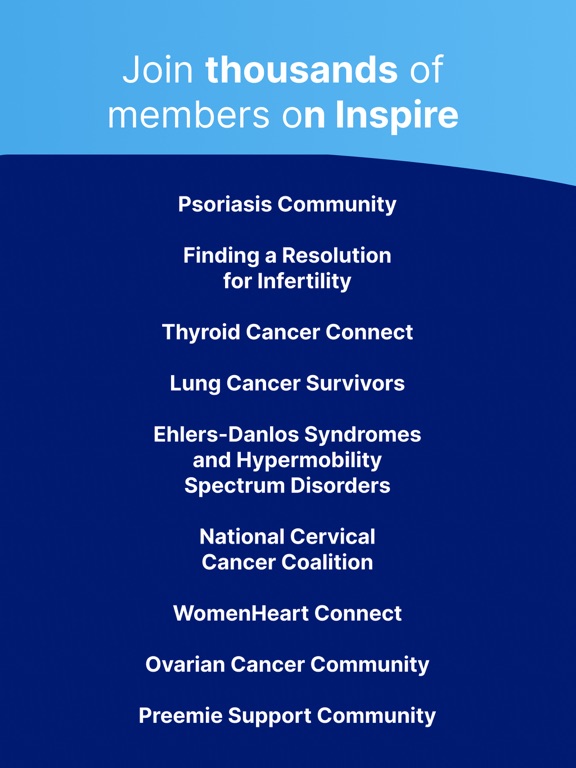 Join thousands of members on Inspire

Psoriasis Community

Finding a Resolution for Infertility

Thyroid Cancer Connect

Lung Cancer Survivors

Ehlers-Danlos Syndromes and Hypermobility Spectrum Disorders

National Cervical Cancer Coalition

WomenHeart Connect

Ovarian Cancer Community

Preemie Support Community